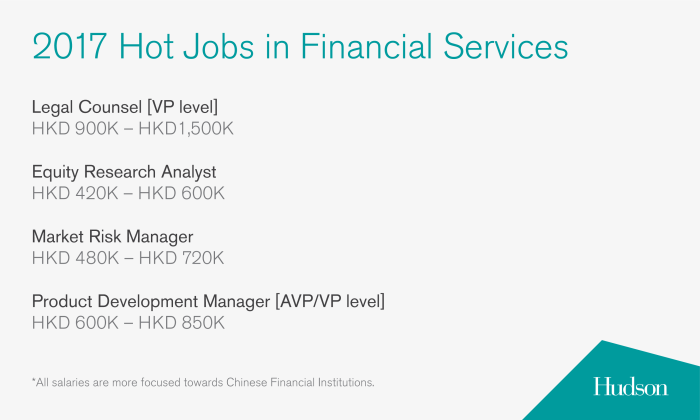 2017 Hot Jobs in Financial Services

Legal Counsel [VP level]
HKD 900K – HKD1,500K

Equity Research Analyst
HKD 420K – HKD 600K

Market Risk Manager
HKD 480K – HKD 720K

Product Development Manager [AVP/VP level]
HKD 600K – HKD 850K

*All salaries are more focused towards Chinese Financial Institutions.

Hudson